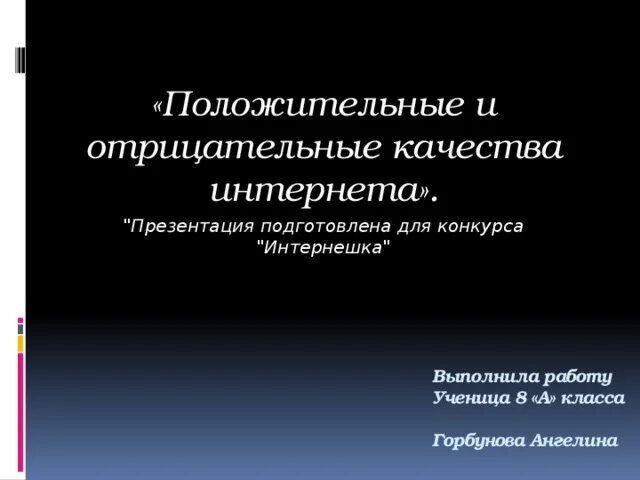 «Положительные и отрицательные качества интернета».

"Презентация подготовлена для конкурса "Интернешка"

Выполнила работу
Ученица 8 «А» класса

Горбунова Ангелина